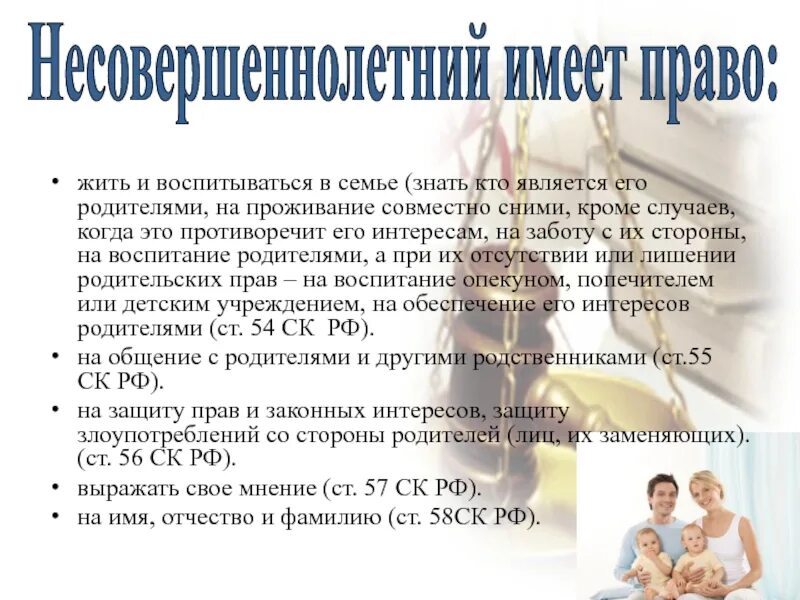 Несовершеннолетний имеет право:

• жить и воспитываться в семье (знать кто является его родителями, на проживание совместно сними, кроме случаев, когда это противоречит его интересам, на заботу с их стороны, на воспитание родителями, а при их отсутствии или лишении родительских прав – на воспитание опекуном, попечителем или детским учреждением, на обеспечение его интересов родителями (ст. 54 СК РФ).
• на общение с родителями и другими родственниками (ст.55 СК РФ).
• на защиту прав и законных интересов, защиту злоупотреблений со стороны родителей (лиц, их заменяющих). (ст. 56 СК РФ).
• выражать свое мнение (ст. 57 СК РФ).
• на имя, отчество и фамилию (ст. 58СК РФ).